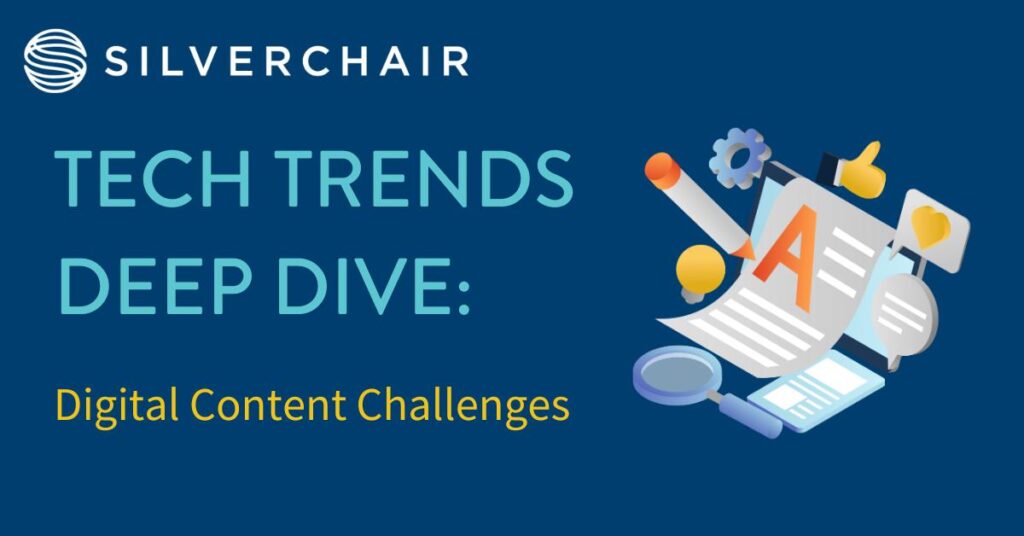 SILVERCHAIR

TECH TRENDS DEEP DIVE:

Digital Content Challenges

A